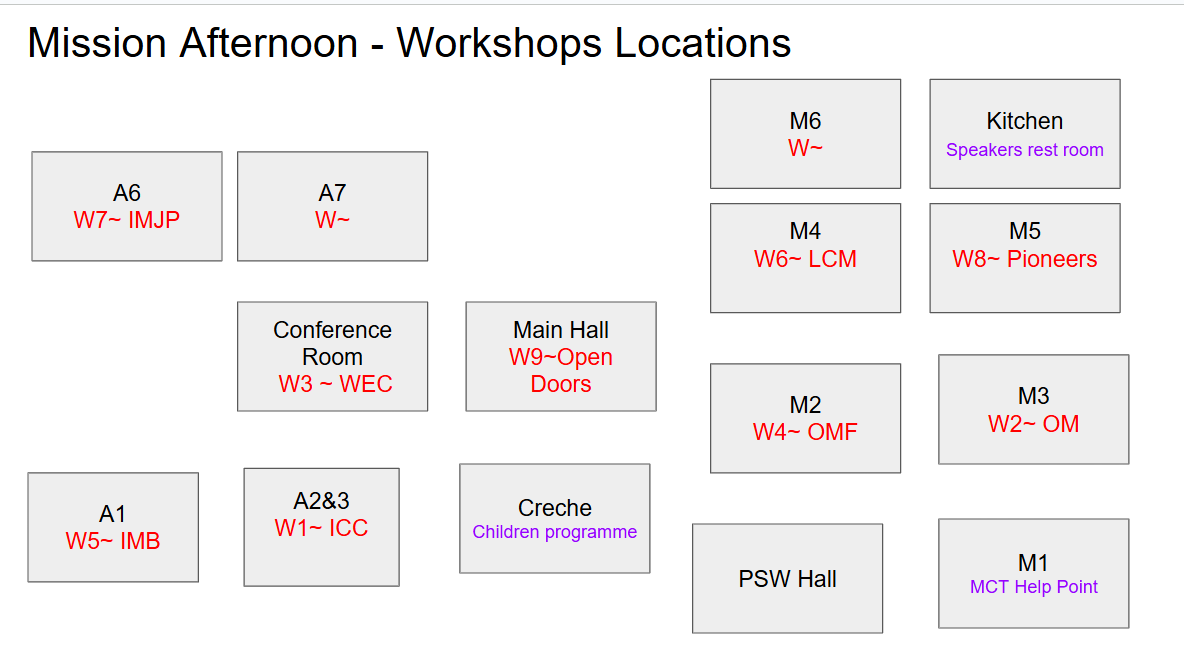 Mission Afternoon - Workshops Locations

M6
W~

Kitchen
Speakers rest room

A6
W7~ IMJP

A7
W~

M4
W6~ LCM

M5
W8~ Pioneers

Conference Room
W3 ~ WEC

Main Hall
W9~Open Doors

M2
W4~ OMF

M3
W2~ OM

A1
W5~ IMB

A2&3
W1~ ICC

Creche
Children programme

PSW Hall

M1
MCT Help Point